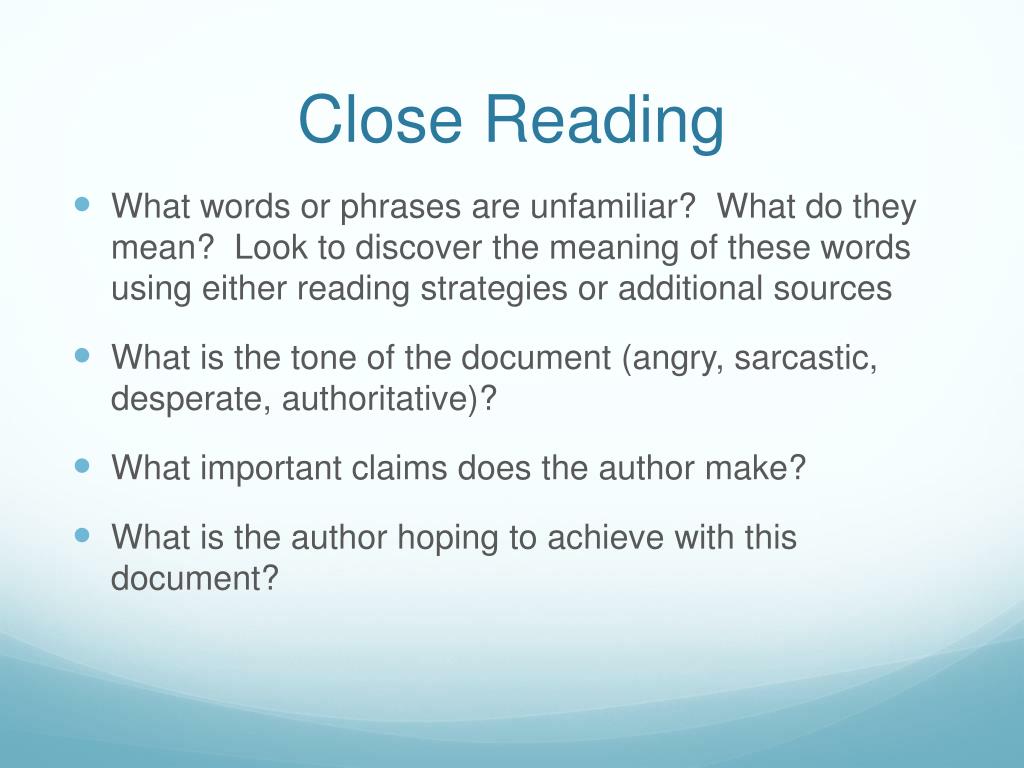 Close Reading

• What words or phrases are unfamiliar?  What do they mean?  Look to discover the meaning of these words using either reading strategies or additional sources

• What is the tone of the document (angry, sarcastic, desperate, authoritative)?

• What important claims does the author make?

• What is the author hoping to achieve with this document?